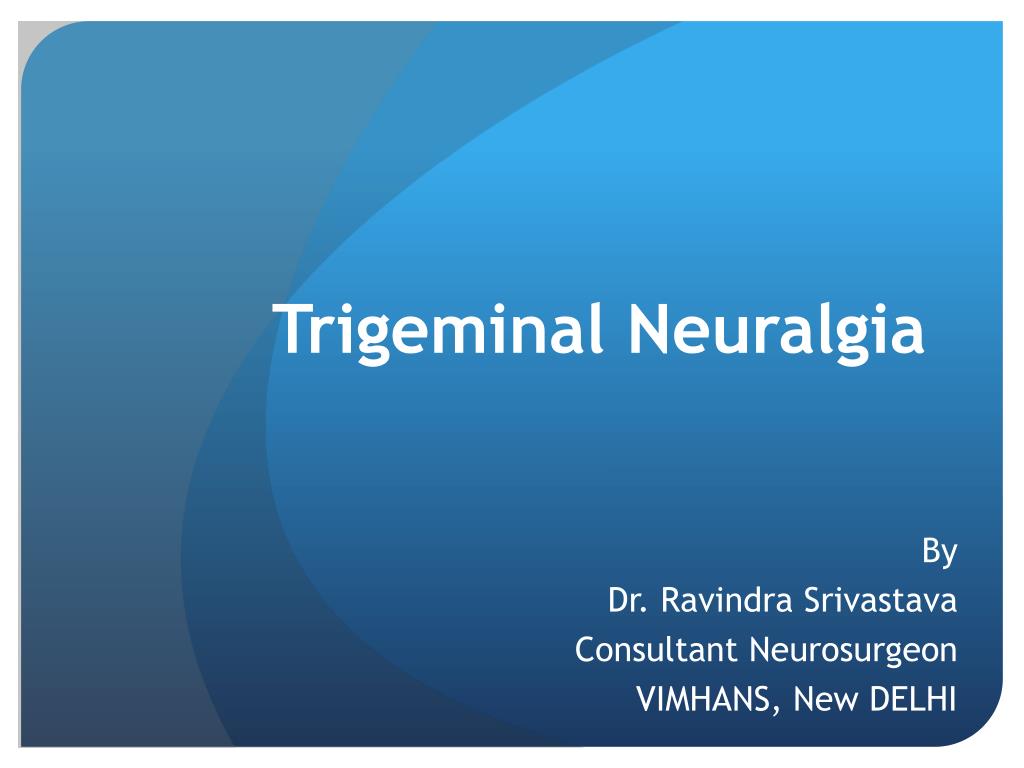 Trigeminal Neuralgia

By
Dr. Ravindra Srivastava
Consultant Neurosurgeon
VIMHANS, New DELHI